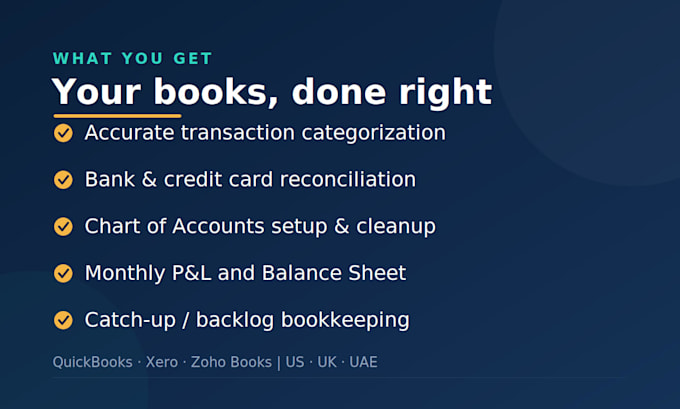 WHAT YOU GET

Your books, done right

Accurate transaction categorization

Bank & credit card reconciliation

Chart of Accounts setup & cleanup

Monthly P&L and Balance Sheet

Catch-up / backlog bookkeeping

QuickBooks · Xero · Zoho Books | US · UK · UAE